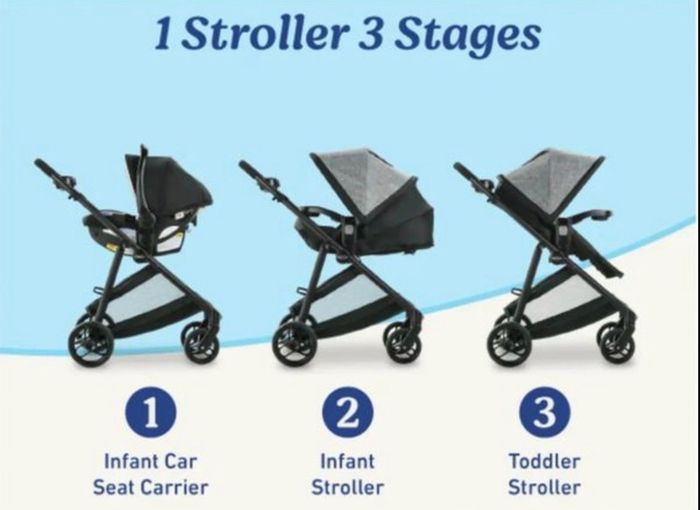 1 Stroller 3 Stages

1
Infant Car Seat Carrier

2
Infant Stroller

3
Toddler Stroller